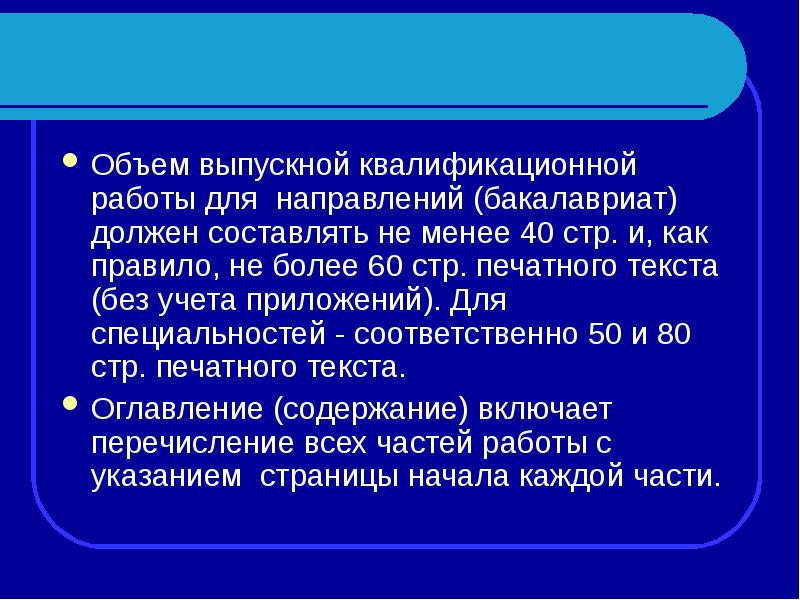 • Объем выпускной квалификационной работы для направлений (бакалавриат) должен составлять не менее 40 стр. и, как правило, не более 60 стр. печатного текста (без учета приложений). Для специальностей - соответственно 50 и 80 стр. печатного текста.

• Оглавление (содержание) включает перечисление всех частей работы с указанием страницы начала каждой части.